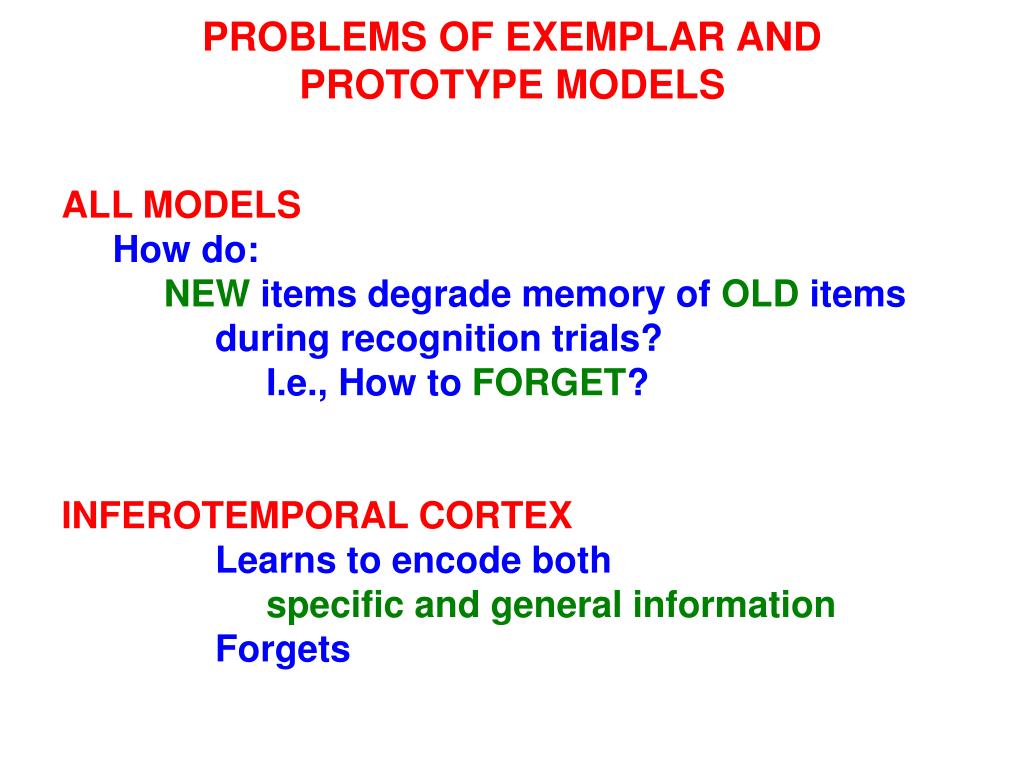 PROBLEMS OF EXEMPLAR AND PROTOTYPE MODELS

ALL MODELS
How do:
NEW items degrade memory of OLD items during recognition trials?
I.e., How to FORGET?

INFEROTEMPORAL CORTEX
Learns to encode both
specific and general information
Forgets